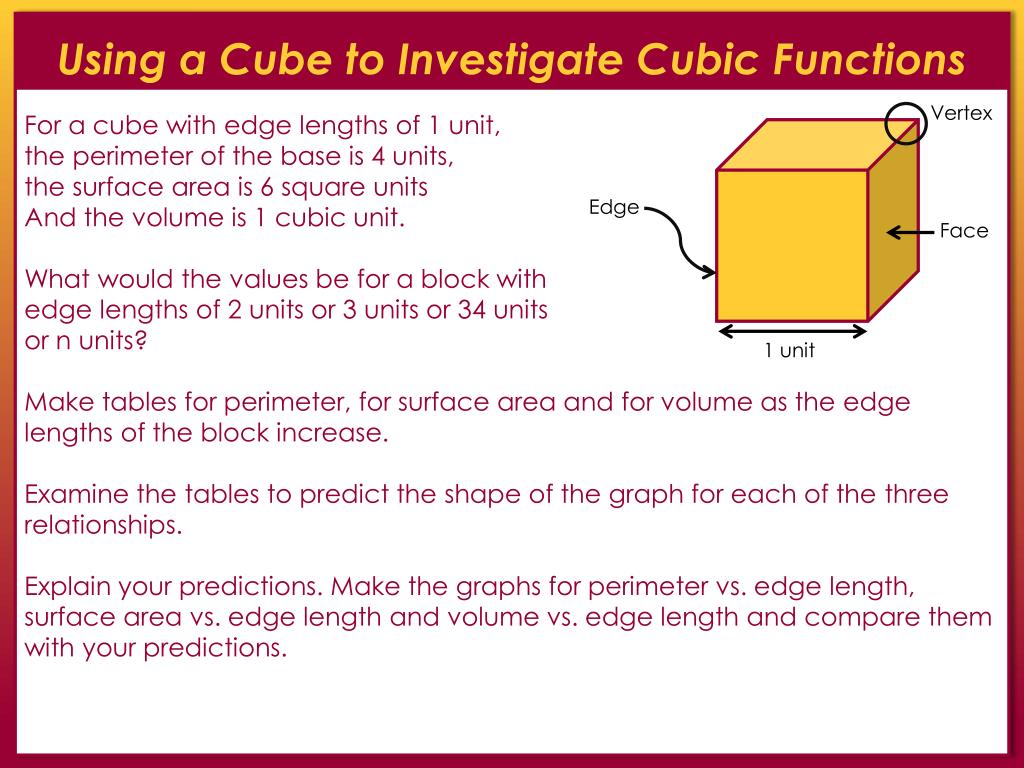 Using a Cube to Investigate Cubic Functions

For a cube with edge lengths of 1 unit, the perimeter of the base is 4 units, the surface area is 6 square units And the volume is 1 cubic unit.

What would the values be for a block with edge lengths of 2 units or 3 units or 34 units or n units?

Vertex

Edge

Face

1 unit

Make tables for perimeter, for surface area and for volume as the edge lengths of the block increase.

Examine the tables to predict the shape of the graph for each of the three relationships.

Explain your predictions. Make the graphs for perimeter vs. edge length, surface area vs. edge length and volume vs. edge length and compare them with your predictions.